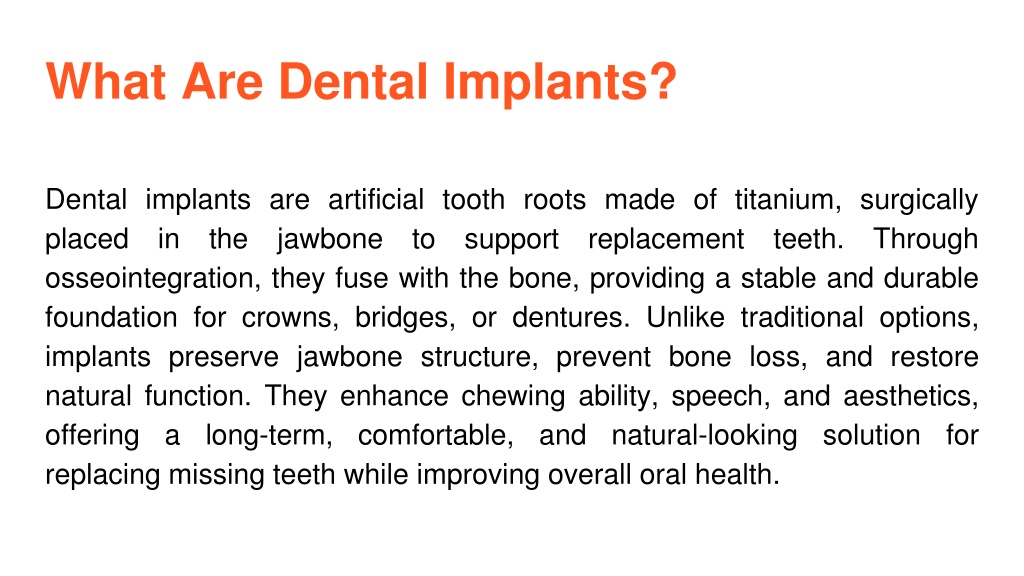 What Are Dental Implants?

Dental implants are artificial tooth roots made of titanium, surgically placed in the jawbone to support replacement teeth. Through osseointegration, they fuse with the bone, providing a stable and durable foundation for crowns, bridges, or dentures. Unlike traditional options, implants preserve jawbone structure, prevent bone loss, and restore natural function. They enhance chewing ability, speech, and aesthetics, offering a long-term, comfortable, and natural-looking solution for replacing missing teeth while improving overall oral health.